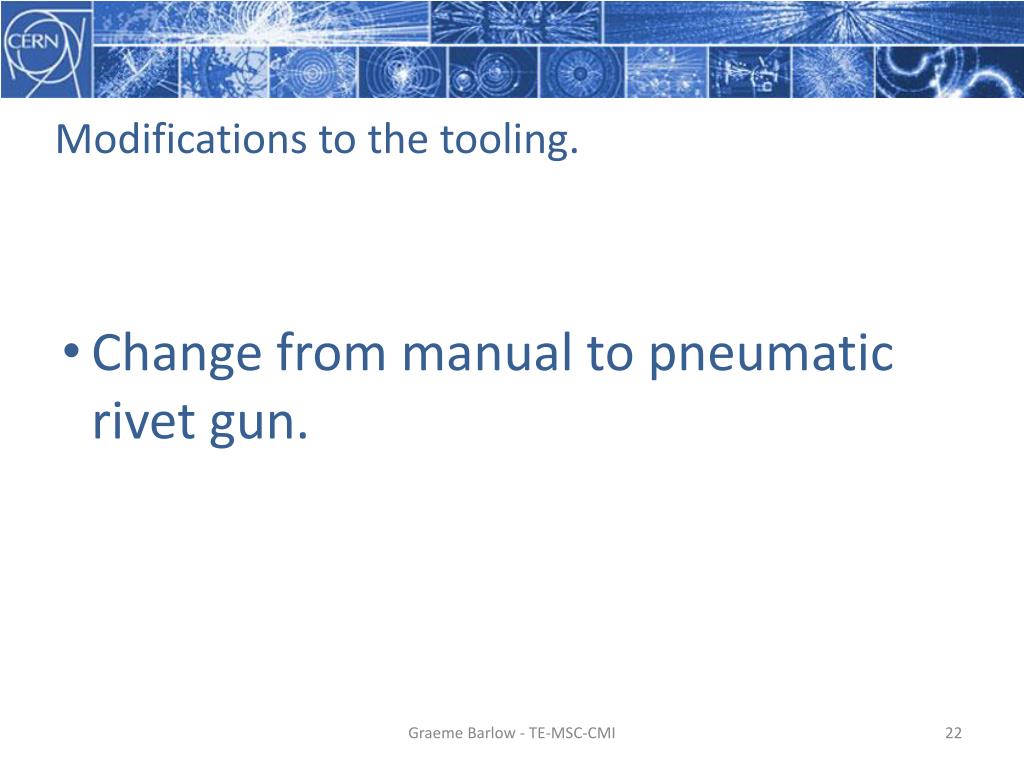 CERN

Modifications to the tooling.

• Change from manual to pneumatic rivet gun.

Graeme Barlow - TE-MSC-CMI

22